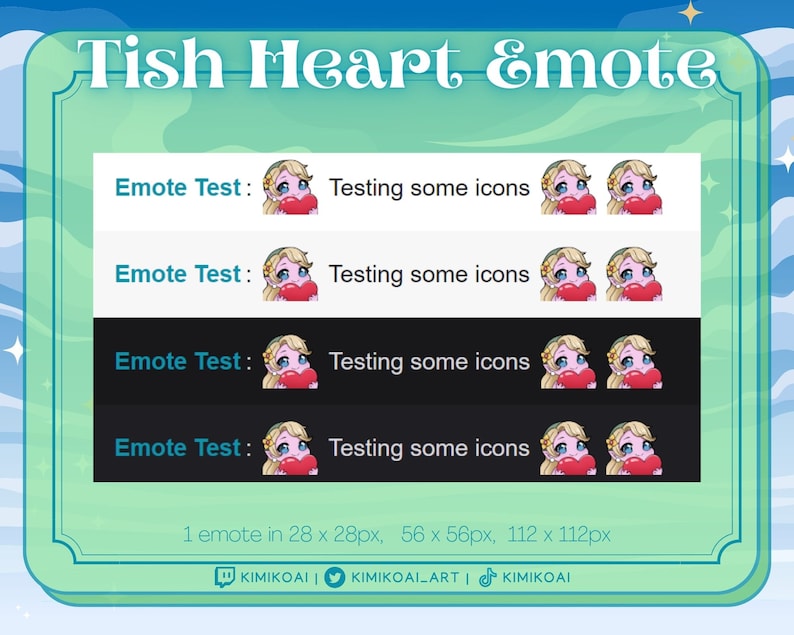 Tish Heart Emote

Emote Test : Testing some icons

Emote Test : Testing some icons

Emote Test : Testing some icons

Emote Test : Testing some icons

1 emote in 28 x 28px, 56 x 56px, 112 x 112px

KIMIKOAI | KIMIKOAI_ART | KIMIKOAI